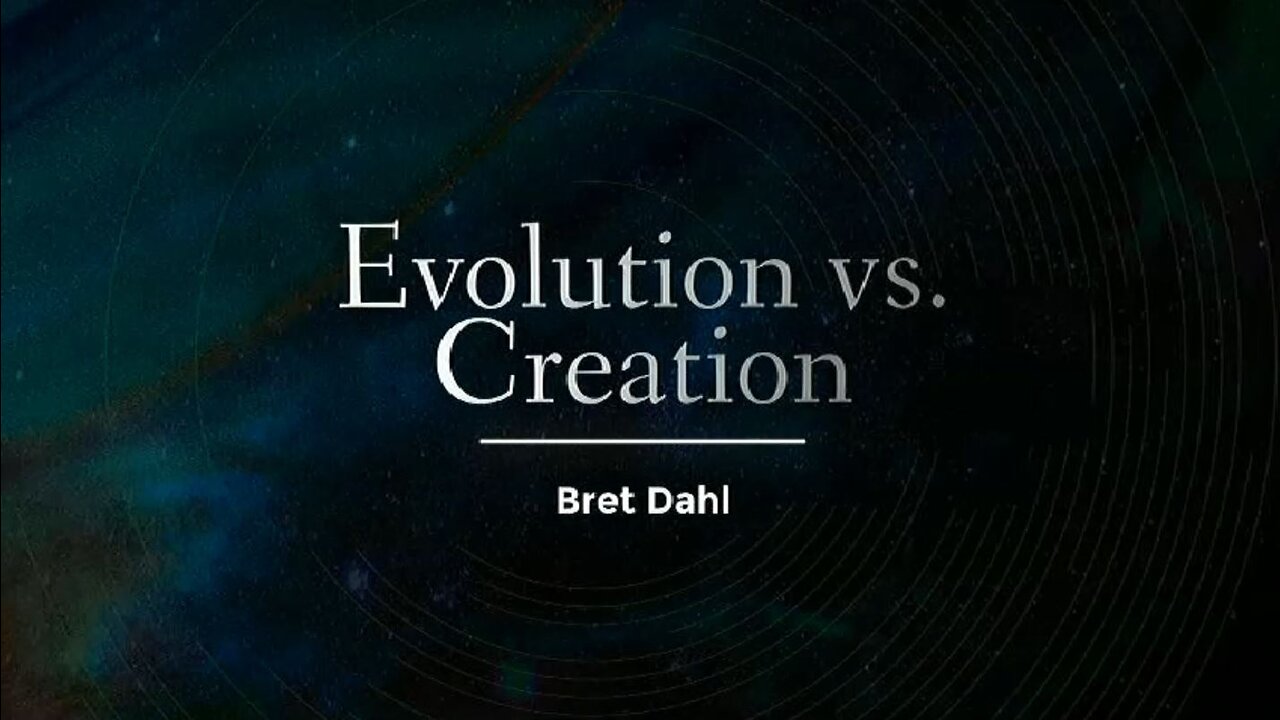 Evolution vs.
Creation

Bret Dahl